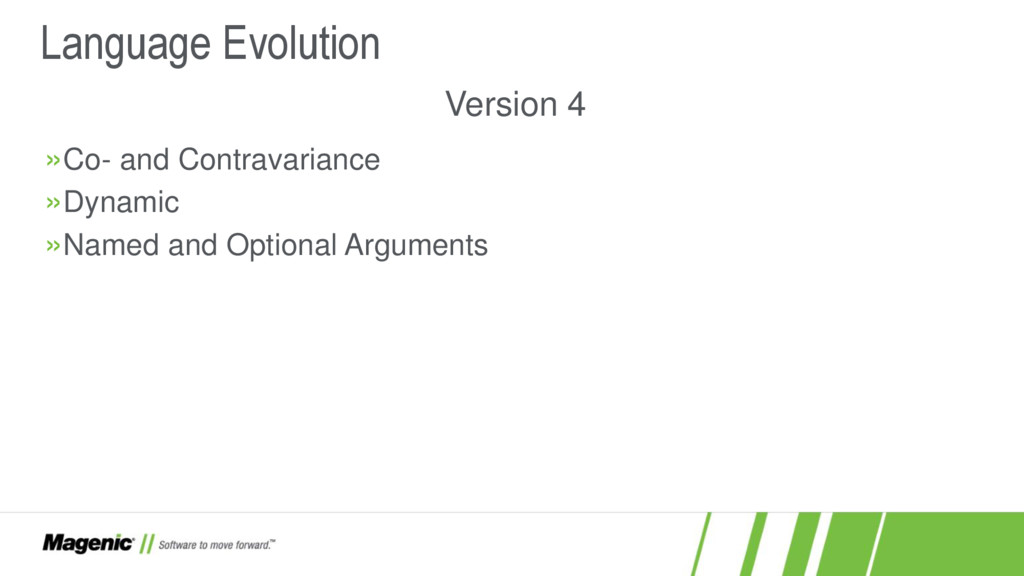 Language Evolution

Version 4

»Co- and Contravariance
»Dynamic
»Named and Optional Arguments

Magenic® // Software to move forward.™